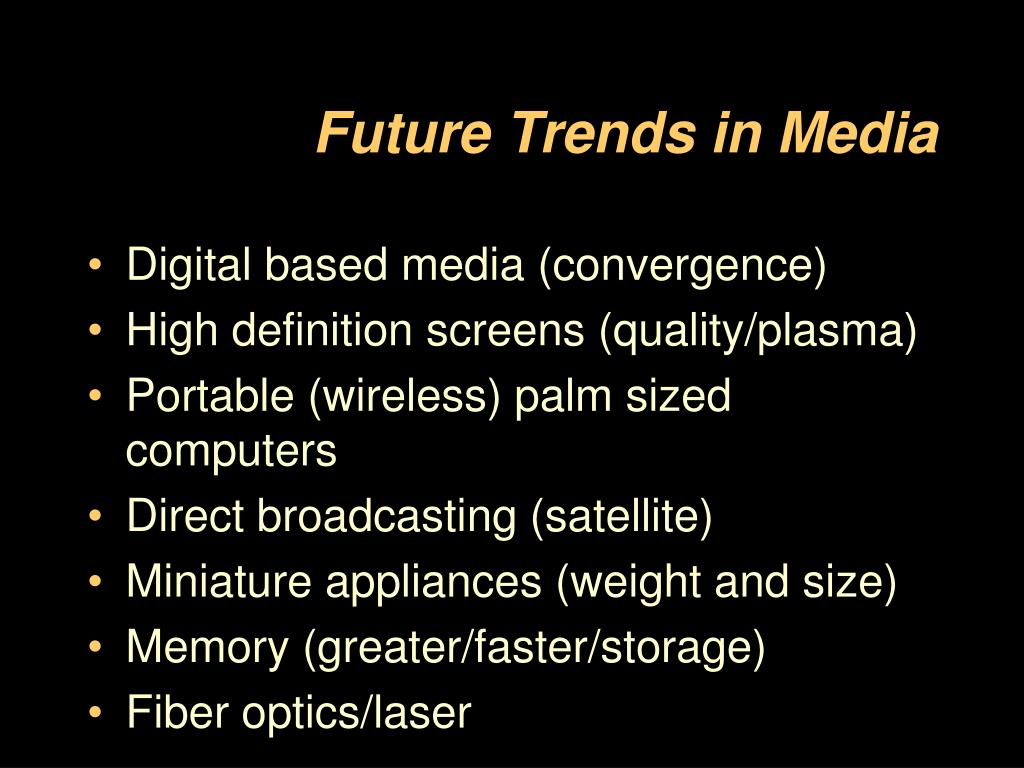 Future Trends in Media

• Digital based media (convergence)
• High definition screens (quality/plasma)
• Portable (wireless) palm sized computers
• Direct broadcasting (satellite)
• Miniature appliances (weight and size)
• Memory (greater/faster/storage)
• Fiber optics/laser